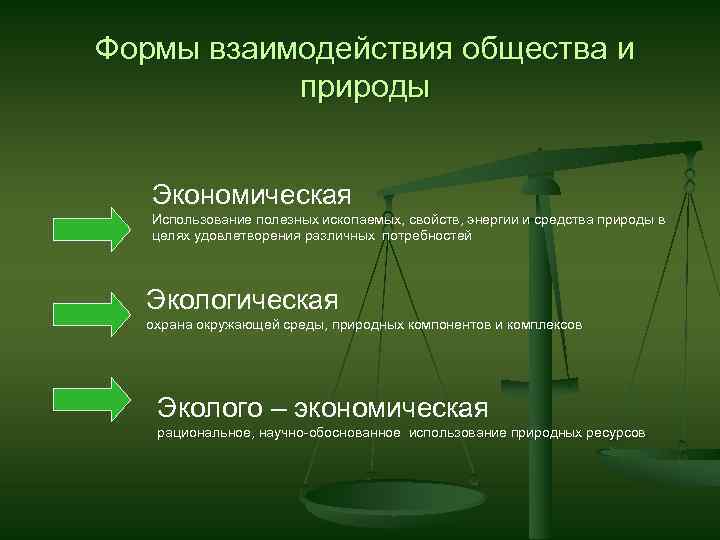 Формы взаимодействия общества и природы

Экономическая
Использование полезных ископаемых, свойств, энергии и средства природы в целях удовлетворения различных потребностей

Экологическая
охрана окружающей среды, природных компонентов и комплексов

Эколого – экономическая
рациональное, научно-обоснованное использование природных ресурсов